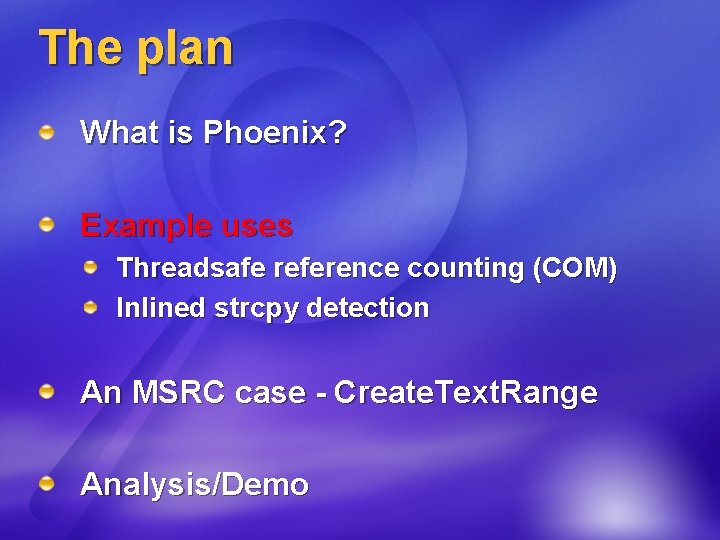 The plan

What is Phoenix?

Example uses

Threadsafe reference counting (COM)

Inlined strcpy detection

An MSRC case - CreateTextRange

Analysis/Demo